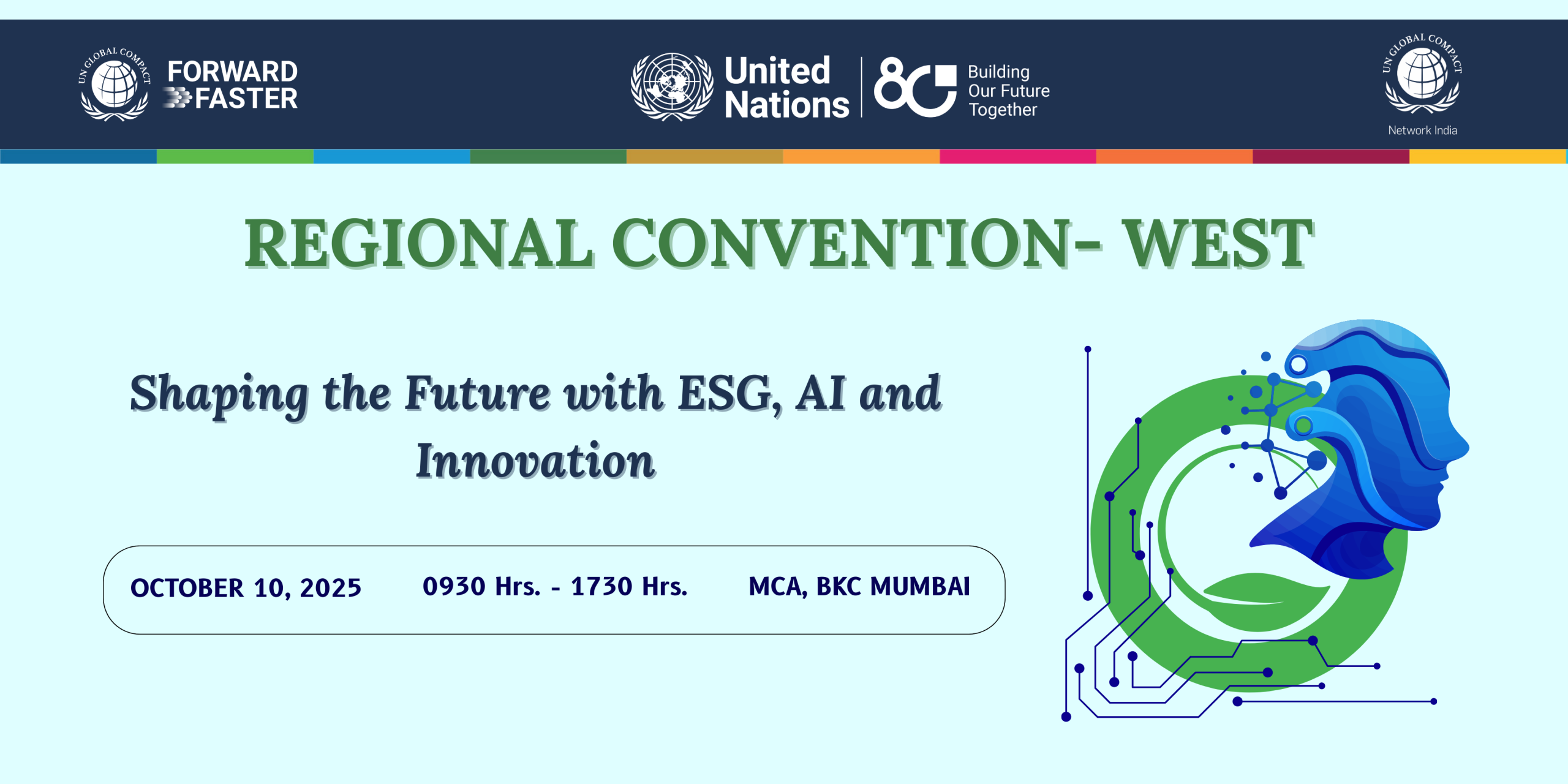 UN GLOBAL COMPACT

FORWARD FASTER

United Nations

80 Building Our Future Together

UN GLOBAL COMPACT

Network India

REGIONAL CONVENTION- WEST

Shaping the Future with ESG, AI and Innovation

OCTOBER 10, 2025

0930 Hrs. - 1730 Hrs.

MCA, BKC MUMBAI